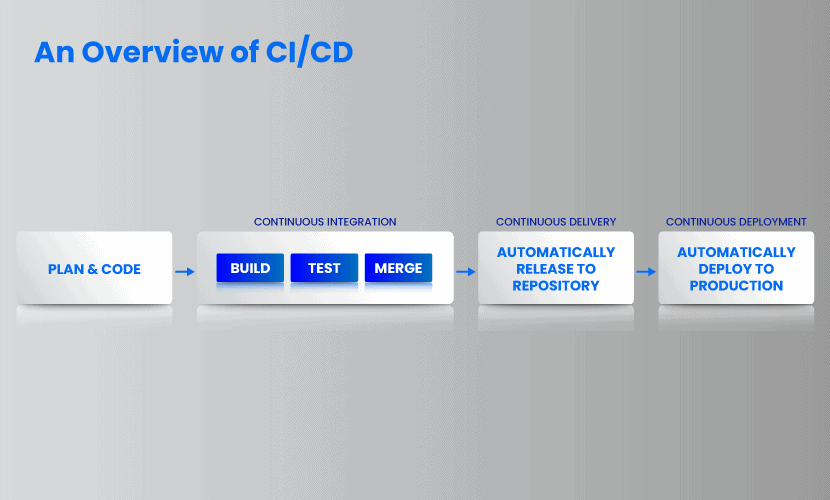 An Overview of CI/CD

PLAN & CODE

CONTINUOUS INTEGRATION

BUILD

TEST

MERGE

CONTINUOUS DELIVERY

AUTOMATICALLY RELEASE TO REPOSITORY

CONTINUOUS DEPLOYMENT

AUTOMATICALLY DEPLOY TO PRODUCTION